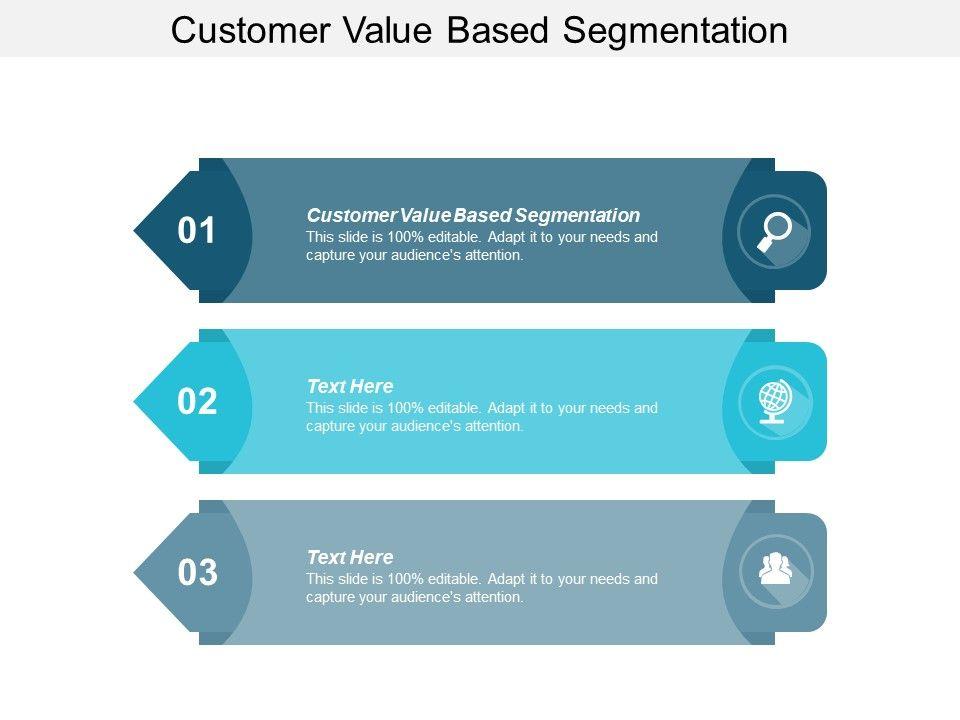 Customer Value Based Segmentation

01

Customer Value Based Segmentation
This slide is 100% editable. Adapt it to your needs and capture your audience's attention.

02

Text Here
This slide is 100% editable. Adapt it to your needs and capture your audience's attention.

03

Text Here
This slide is 100% editable. Adapt it to your needs and capture your audience's attention.